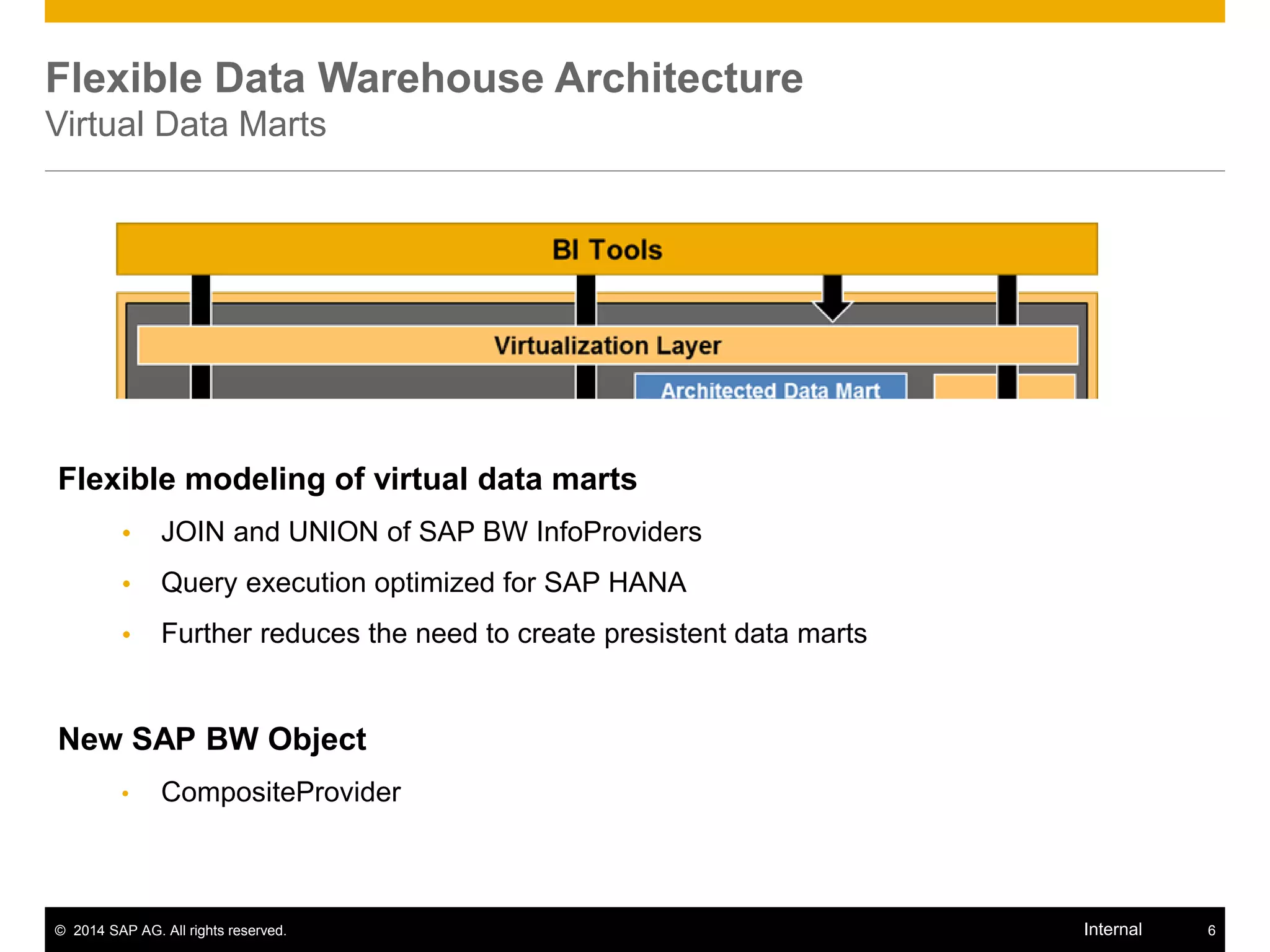 Flexible Data Warehouse Architecture
Virtual Data Marts

BI Tools

Virtualization Layer

Architected Data Mart

Flexible modeling of virtual data marts

• JOIN and UNION of SAP BW InfoProviders
• Query execution optimized for SAP HANA
• Further reduces the need to create presistent data marts

New SAP BW Object

• CompositeProvider

© 2014 SAP AG. All rights reserved.

Internal 6